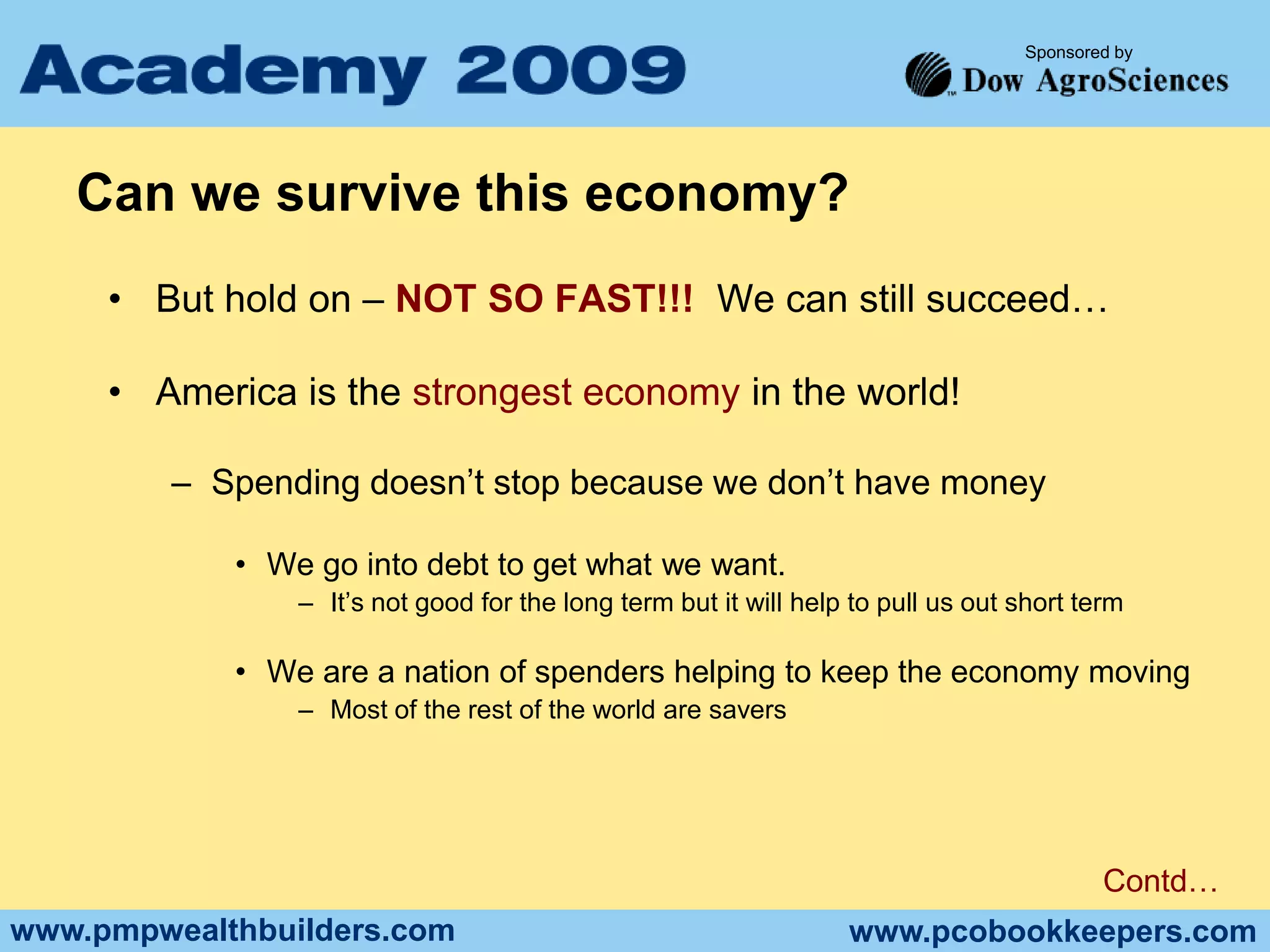 Academy 2009

Sponsored by
Dow AgroSciences

Can we survive this economy?

• But hold on – NOT SO FAST!!! We can still succeed…

• America is the strongest economy in the world!

– Spending doesn't stop because we don't have money

• We go into debt to get what we want.

– It's not good for the long term but it will help to pull us out short term

• We are a nation of spenders helping to keep the economy moving

– Most of the rest of the world are savers

Contd…

www.pmpwealthbuilders.com

www.pcobookkeepers.com